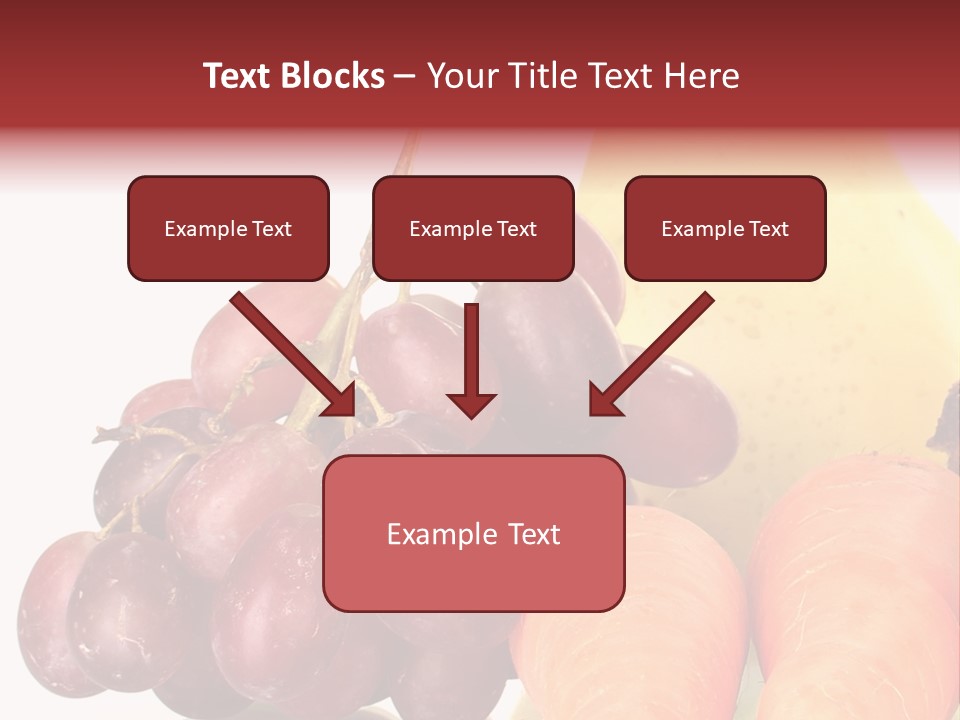 Text Blocks – Your Title Text Here

Example Text

Example Text

Example Text

Example Text